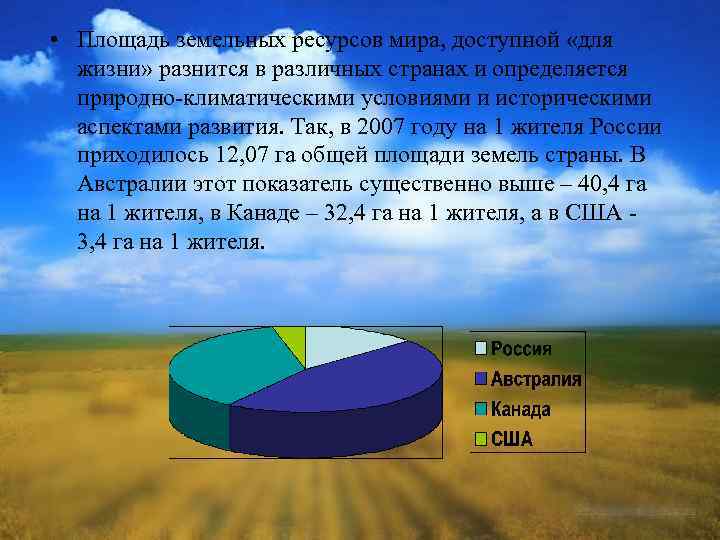 • Площадь земельных ресурсов мира, доступной «для жизни» разнится в различных странах и определяется природно-климатическими условиями и историческими аспектами развития. Так, в 2007 году на 1 жителя России приходилось 12,07 га общей площади земель страны. В Австралии этот показатель существенно выше – 40,4 га на 1 жителя, в Канаде – 32,4 га на 1 жителя, а в США - 3,4 га на 1 жителя.

Россия
Австралия
Канада
США